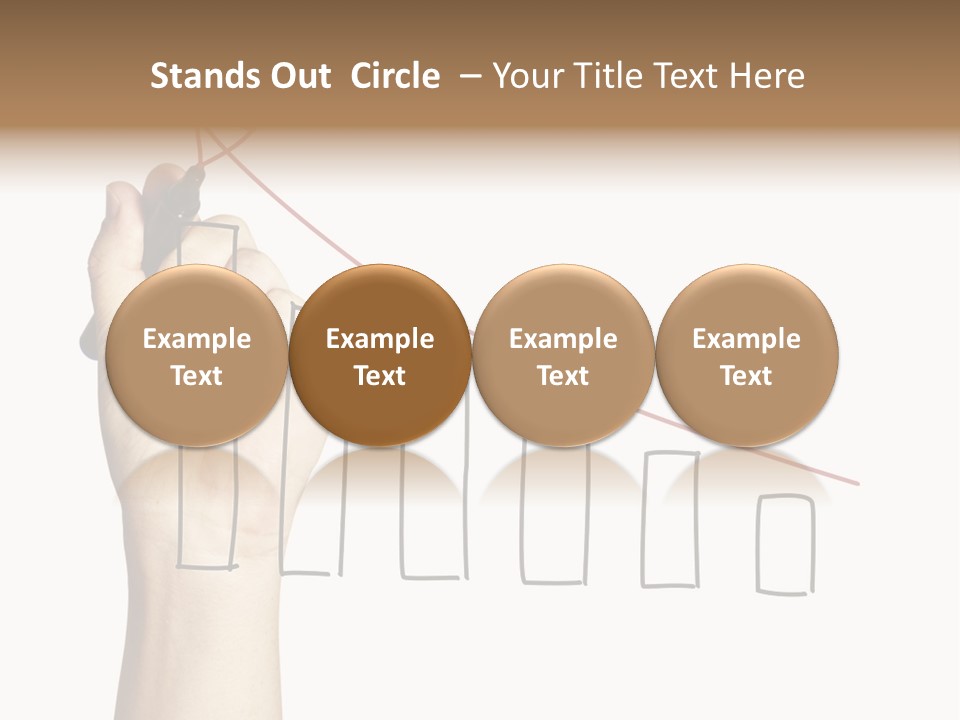 Stands Out Circle – Your Title Text Here

Example Text

Example Text

Example Text

Example Text